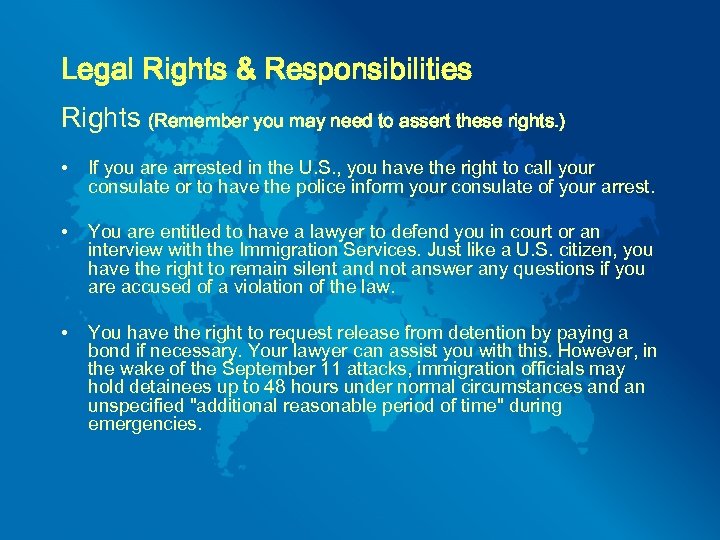 Legal Rights & Responsibilities

Rights (Remember you may need to assert these rights.)

• If you are arrested in the U.S., you have the right to call your consulate or to have the police inform your consulate of your arrest.

• You are entitled to have a lawyer to defend you in court or an interview with the Immigration Services. Just like a U.S. citizen, you have the right to remain silent and not answer any questions if you are accused of a violation of the law.

• You have the right to request release from detention by paying a bond if necessary. Your lawyer can assist you with this. However, in the wake of the September 11 attacks, immigration officials may hold detainees up to 48 hours under normal circumstances and an unspecified "additional reasonable period of time" during emergencies.